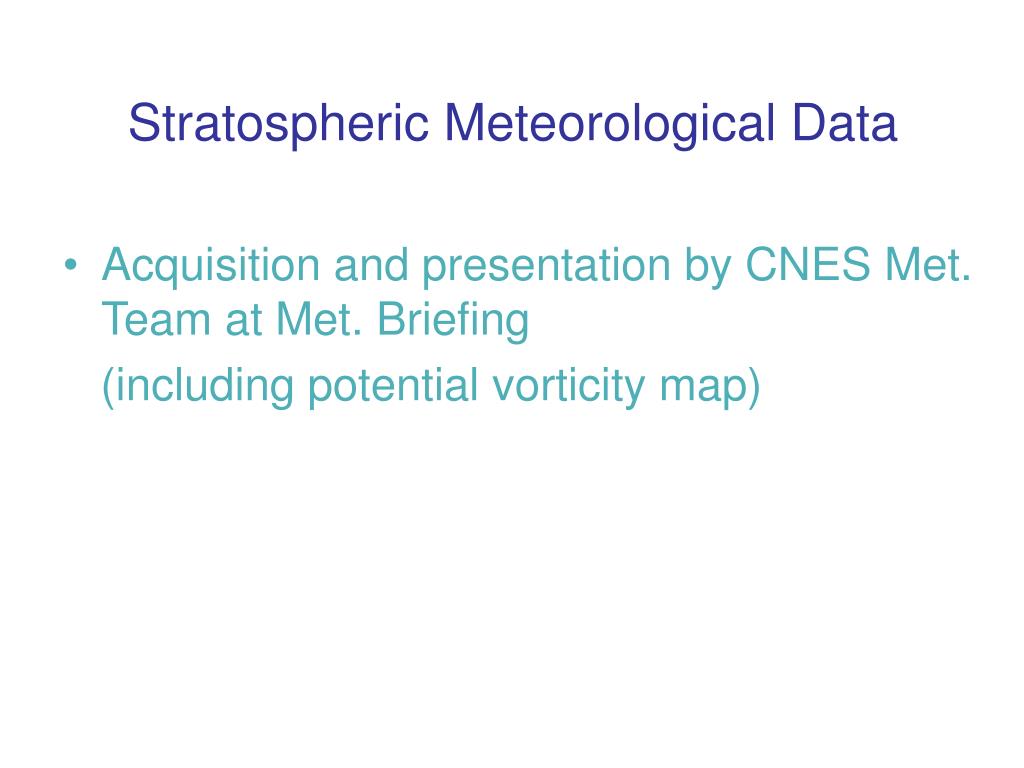 Stratospheric Meteorological Data

• Acquisition and presentation by CNES Met. Team at Met. Briefing

(including potential vorticity map)